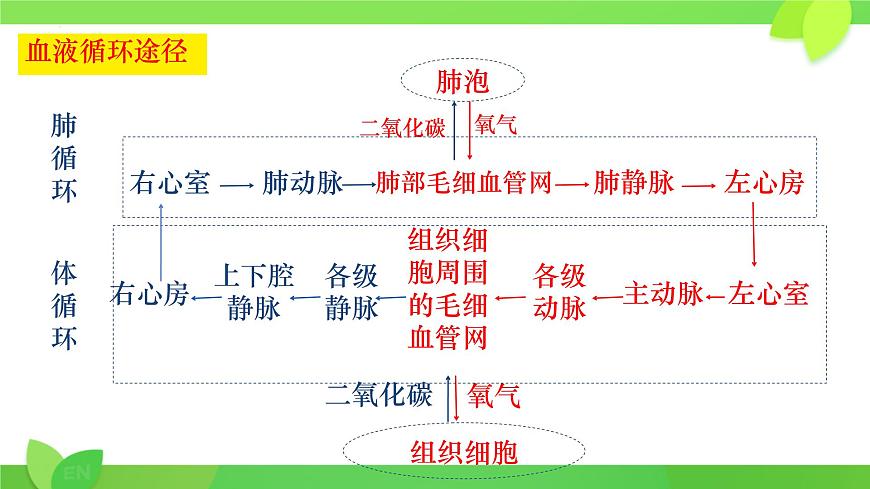 血液循环途径

肺泡

二氧化碳 氧气

肺循环

右心室 → 肺动脉 → 肺部毛细血管网 → 肺静脉 → 左心房

体循环

右心房 ← 上下腔静脉 ← 各级静脉 ← 组织细胞周围的毛细血管网 ← 各级动脉 ← 主动脉 ← 左心室

二氧化碳 氧气

组织细胞

EN